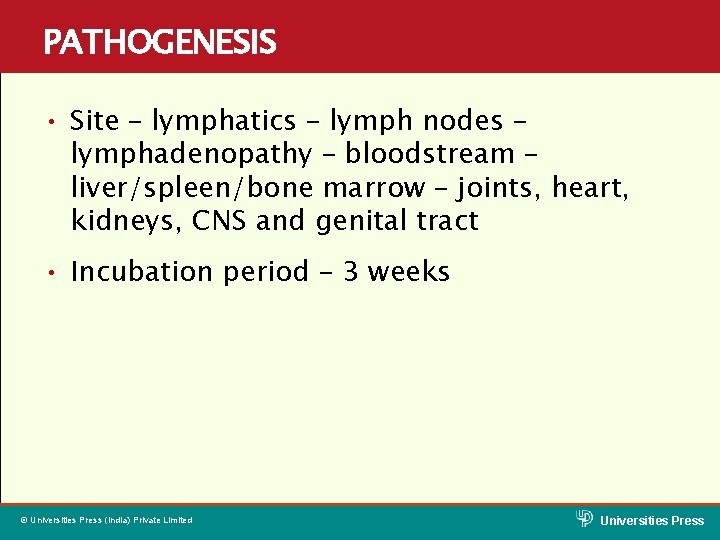 PATHOGENESIS

• Site – lymphatics – lymph nodes – lymphadenopathy – bloodstream – liver/spleen/bone marrow – joints, heart, kidneys, CNS and genital tract

• Incubation period – 3 weeks

© Universities Press (India) Private Limited

Universities Press